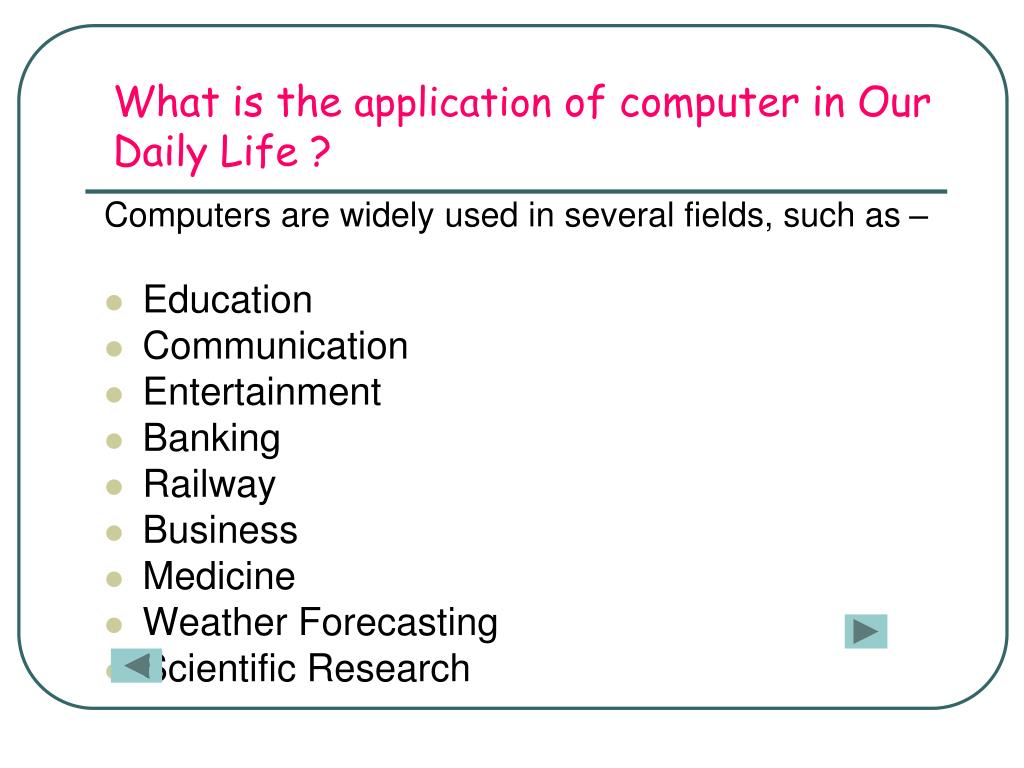 What is the application of computer in Our Daily Life ?

Computers are widely used in several fields, such as –

- Education
- Communication
- Entertainment
- Banking
- Railway
- Business
- Medicine
- Weather Forecasting
- Scientific Research